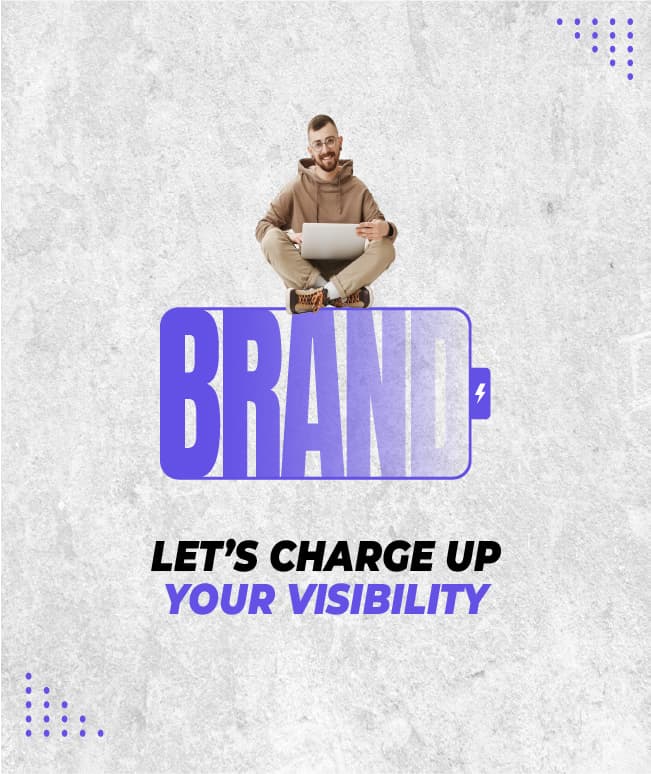 BRAND

LET'S CHARGE UP
YOUR VISIBILITY